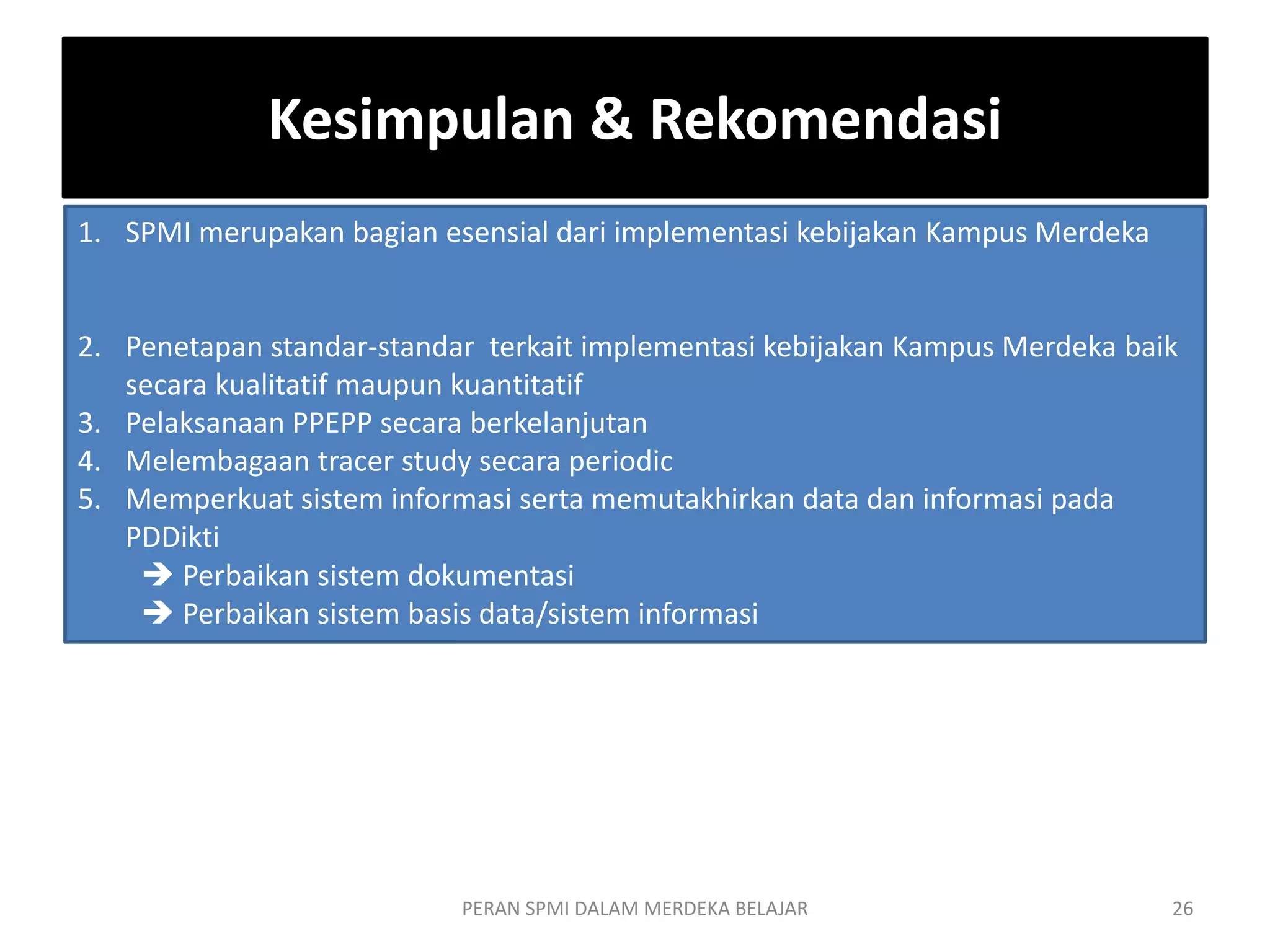 Kesimpulan & Rekomendasi

1. SPMI merupakan bagian esensial dari implementasi kebijakan Kampus Merdeka

2. Penetapan standar-standar terkait implementasi kebijakan Kampus Merdeka baik secara kualitatif maupun kuantitatif
3. Pelaksanaan PPEPP secara berkelanjutan
4. Melembagaan tracer study secara periodic
5. Memperkuat sistem informasi serta memutakhirkan data dan informasi pada PDDikti
→ Perbaikan sistem dokumentasi
→ Perbaikan sistem basis data/sistem informasi

PERAN SPMI DALAM MERDEKA BELAJAR

26